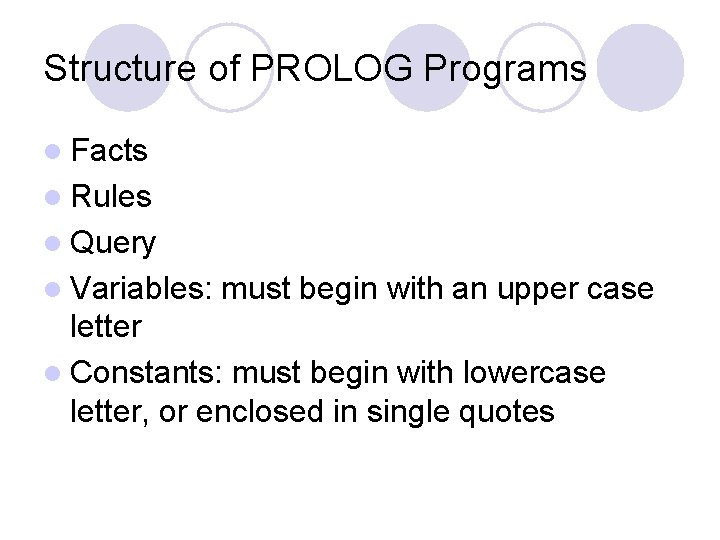 Structure of PROLOG Programs

- Facts
- Rules
- Query
- Variables: must begin with an upper case letter
- Constants: must begin with lowercase letter, or enclosed in single quotes